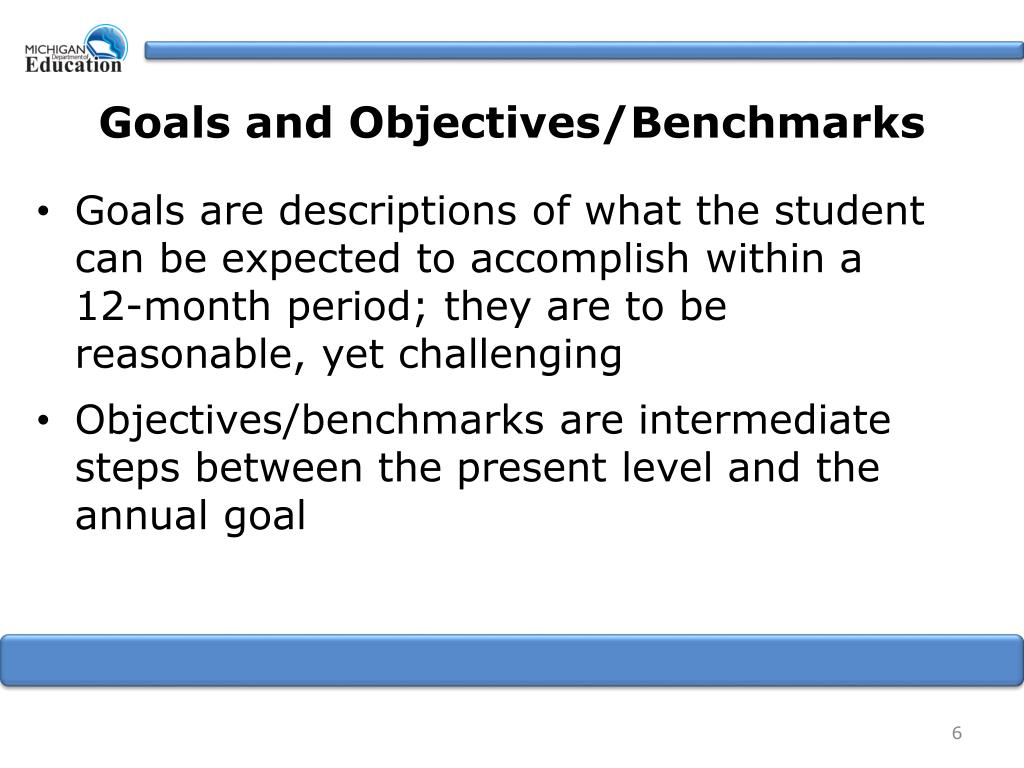 MICHIGAN Department of Education

Goals and Objectives/Benchmarks

• Goals are descriptions of what the student can be expected to accomplish within a 12-month period; they are to be reasonable, yet challenging

• Objectives/benchmarks are intermediate steps between the present level and the annual goal

6